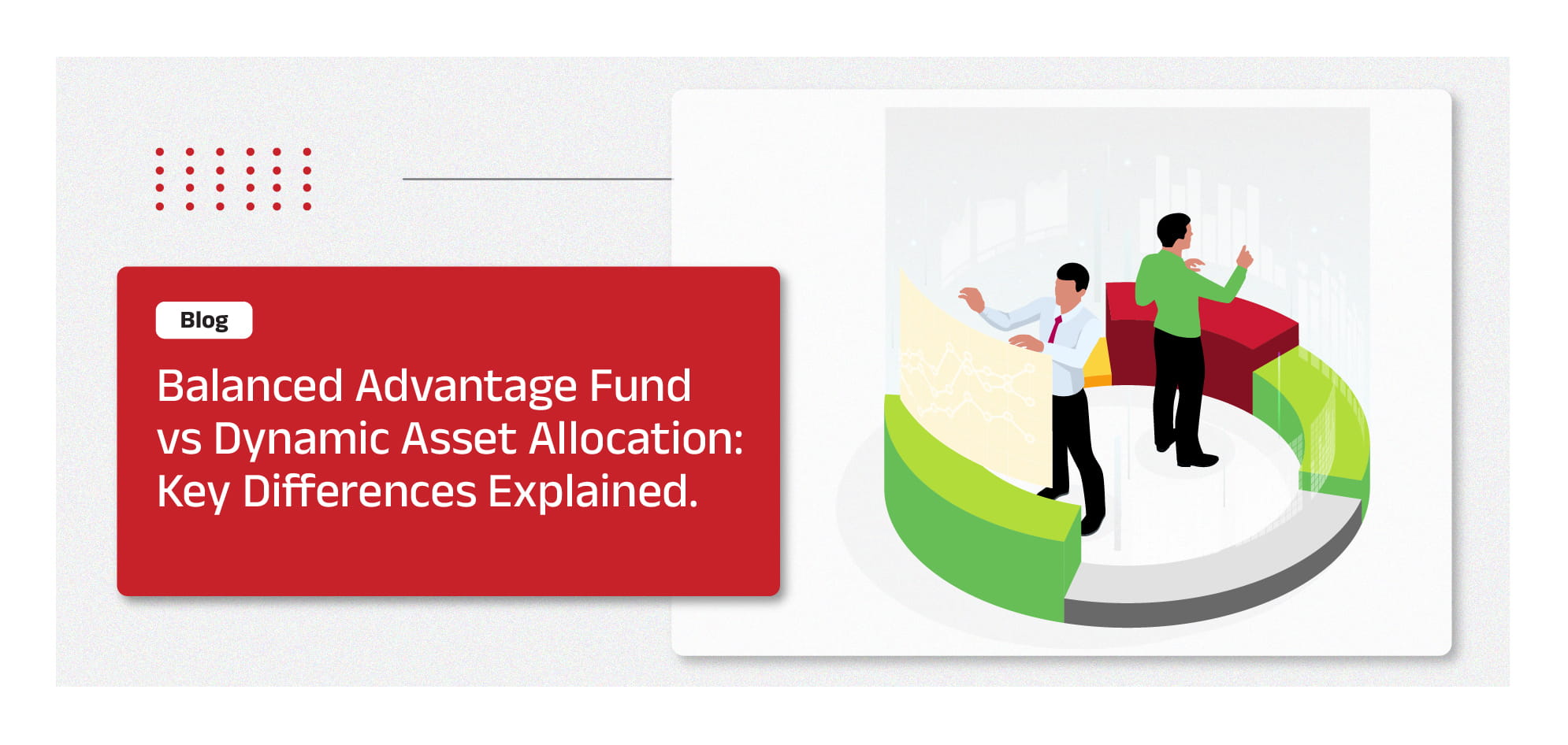 Blog

Balanced Advantage Fund vs Dynamic Asset Allocation: Key Differences Explained.